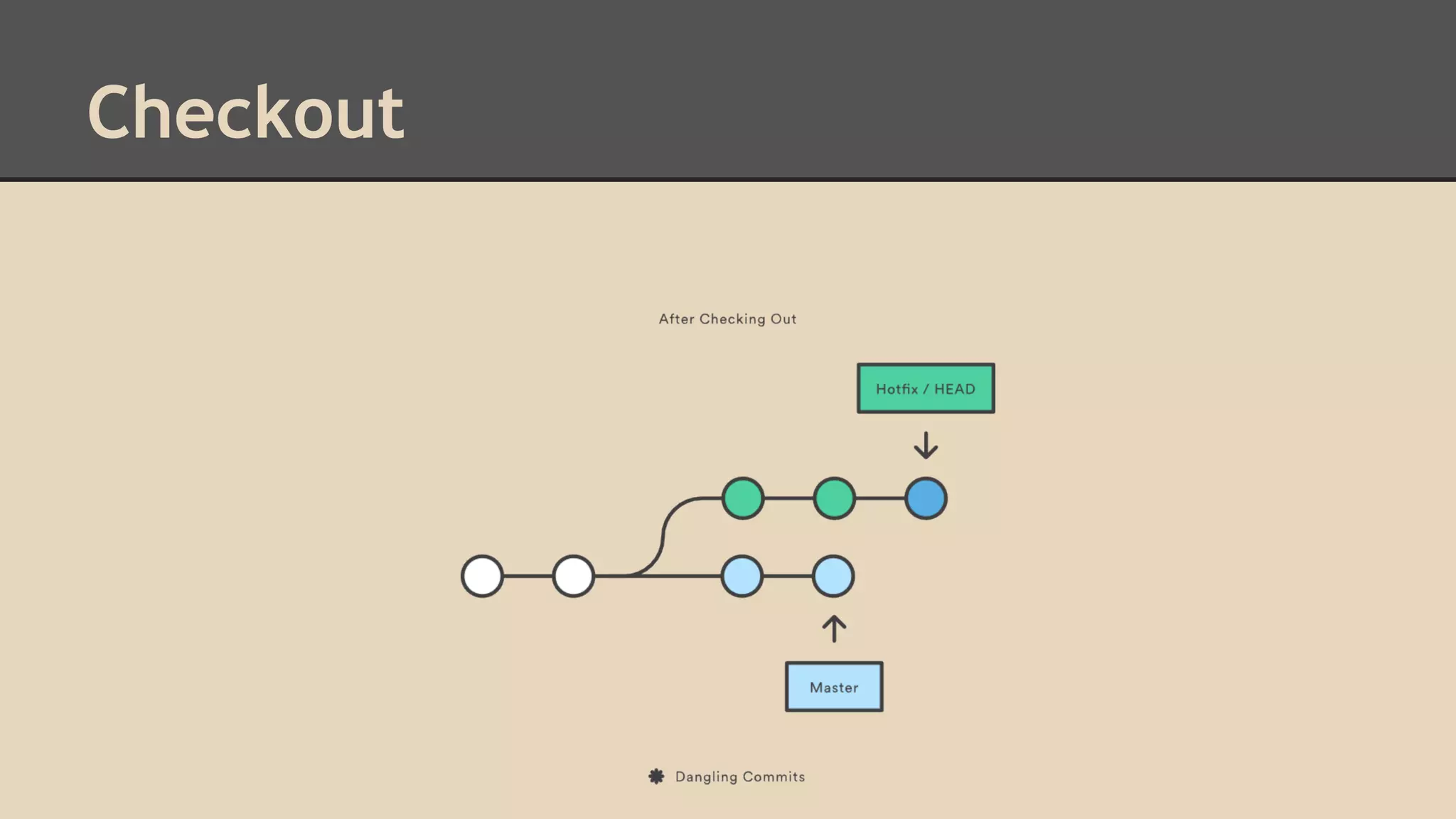 Checkout

After Checking Out

Hotfix / HEAD

Master

Dangling Commits